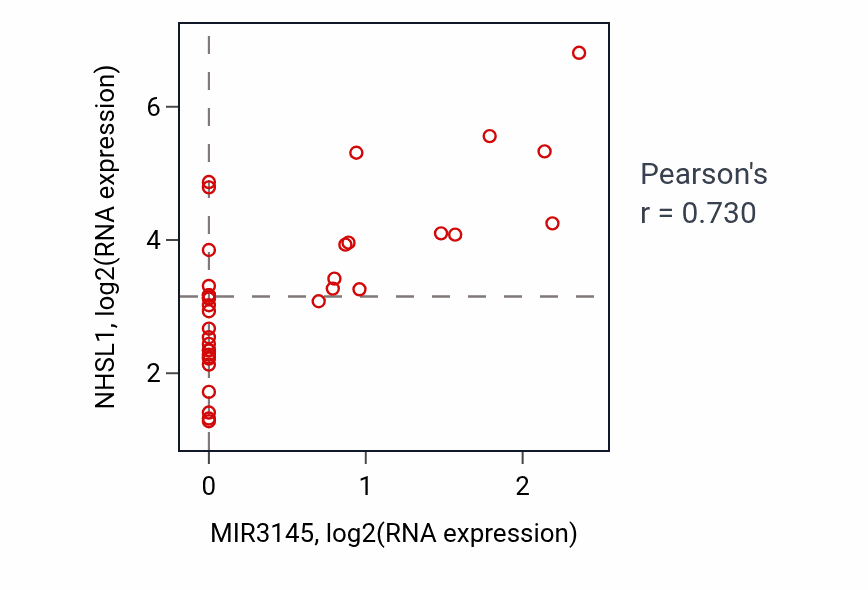 NHSL1, log2(RNA expression)

6
4
2

0
1
2

MIR3145, log2(RNA expression)

Pearson's
r = 0.730